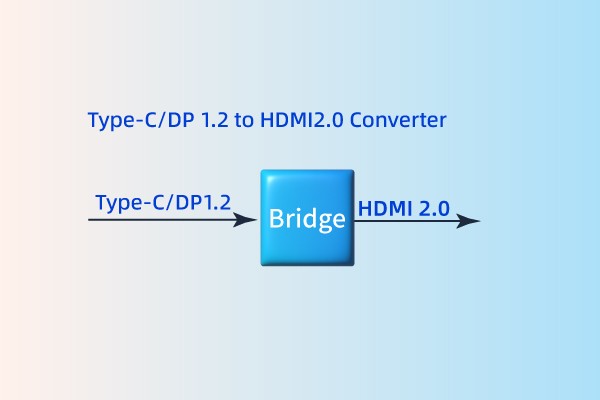 Type-C/DP 1.2 to HDMI2.0 Converter

Type-C/DP1.2

Bridge

HDMI 2.0